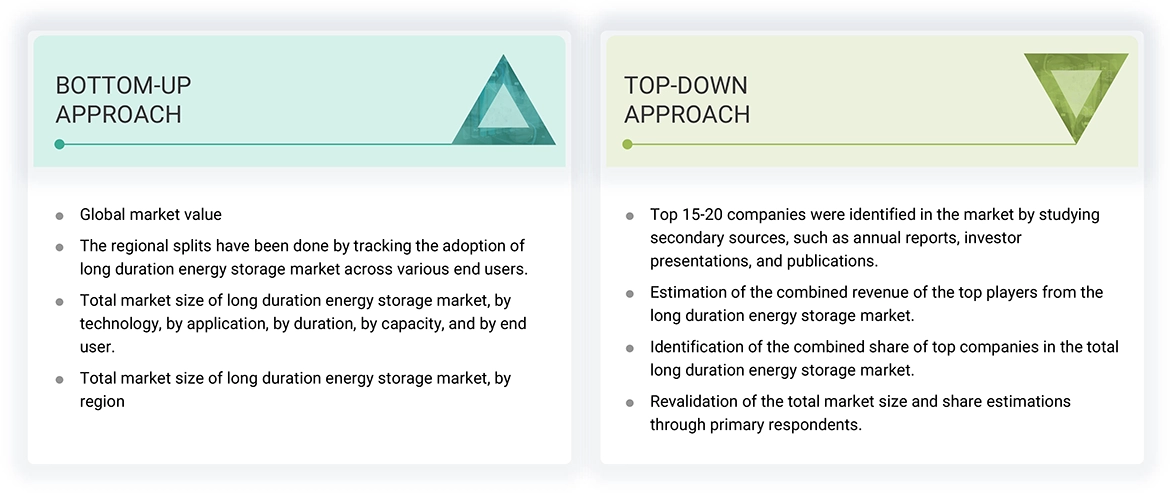 BOTTOM-UP APPROACH

- Global market value
- The regional splits have been done by tracking the adoption of long duration energy storage market across various end users.
- Total market size of long duration energy storage market, by technology, by application, by duration, by capacity, and by end user.
- Total market size of long duration energy storage market, by region

TOP-DOWN APPROACH

- Top 15-20 companies were identified in the market by studying secondary sources, such as annual reports, investor presentations, and publications.
- Estimation of the combined revenue of the top players from the long duration energy storage market.
- Identification of the combined share of top companies in the total long duration energy storage market.
- Revalidation of the total market size and share estimations through primary respondents.